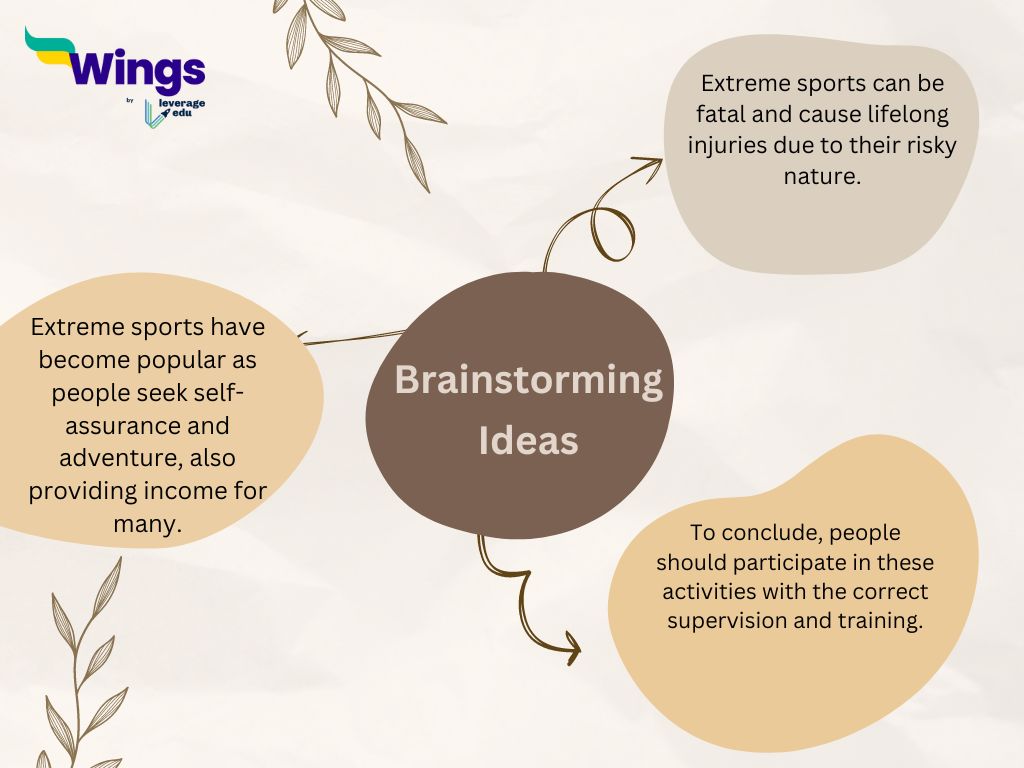 Wings
by
leverage
edu

Extreme sports can be fatal and cause lifelong injuries due to their risky nature.

Extreme sports have become popular as people seek self-assurance and adventure, also providing income for many.

Brainstorming Ideas

To conclude, people should participate in these activities with the correct supervision and training.